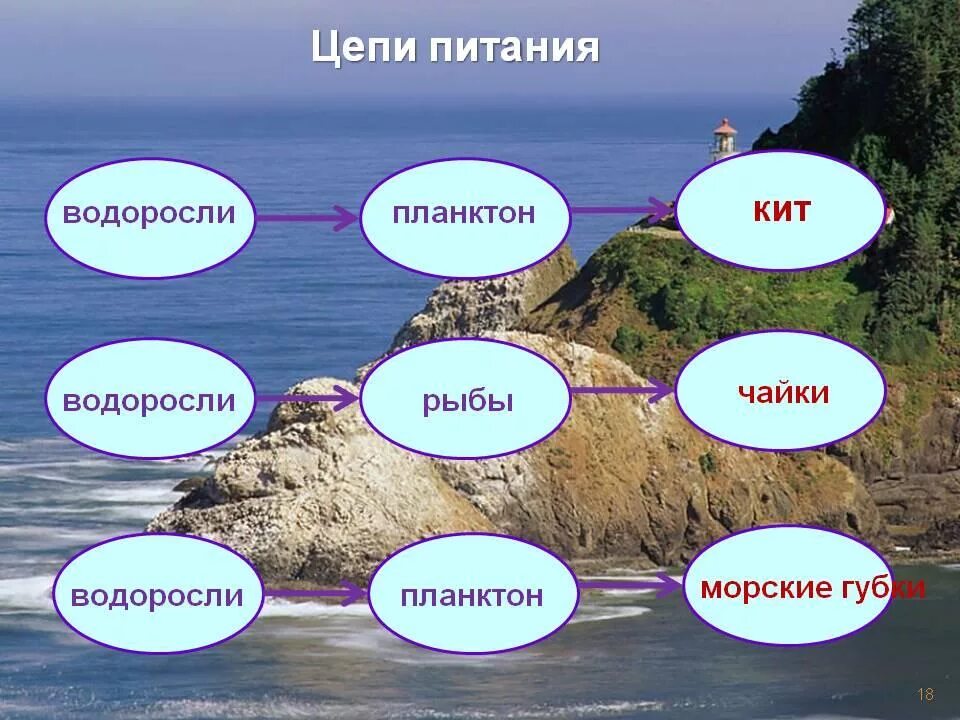 Цепи питания

водоросли

планктон

кит

водоросли

рыбы

чайки

водоросли

планктон

морские губки

18